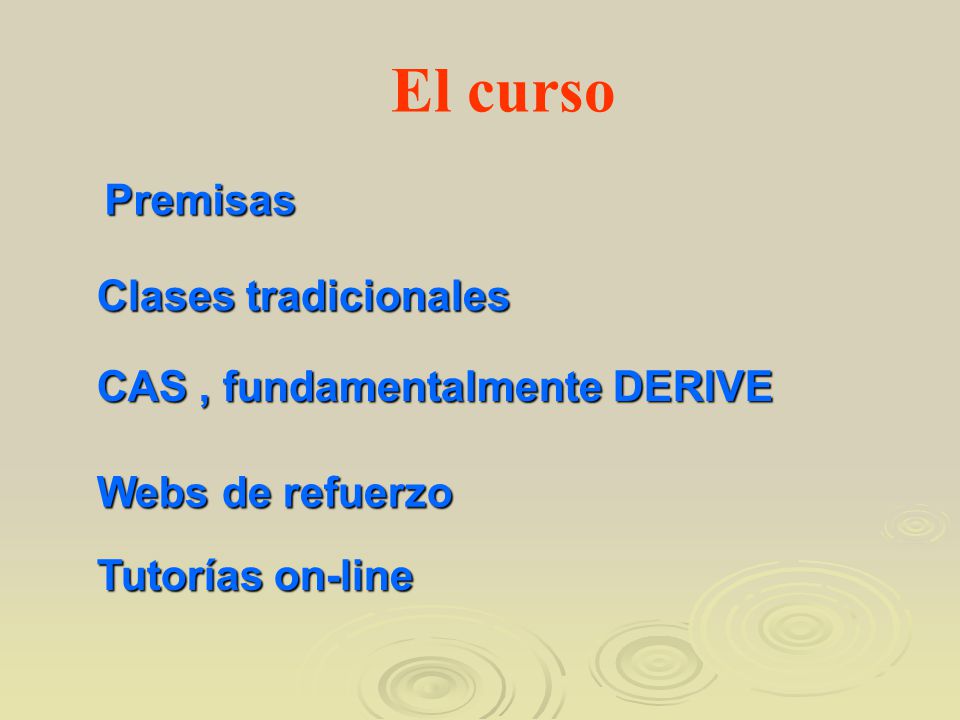 El curso

Premisas

Clases tradicionales

CAS , fundamentalmente DERIVE

Webs de refuerzo

Tutorías on-line